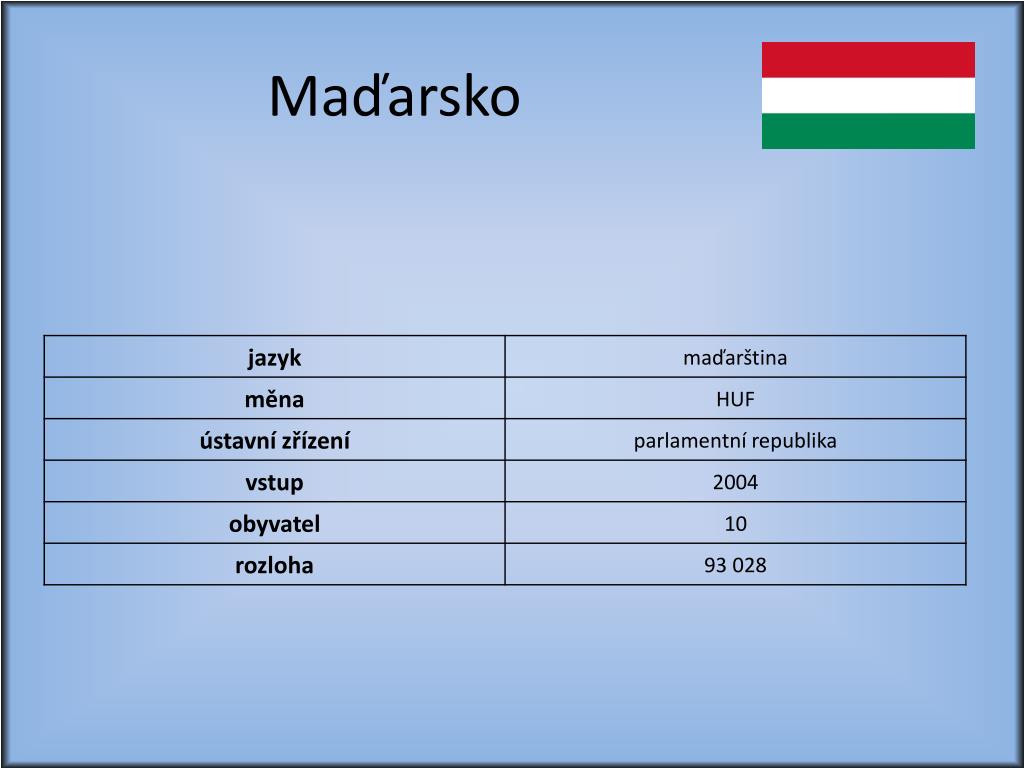 Maďarsko

| jazyk | maďarština |
|---|---|
| měna | HUF |
| ústavní zřízení | parlamentní republika |
| vstup | 2004 |
| obyvatel | 10 |
| rozloha | 93 028 |